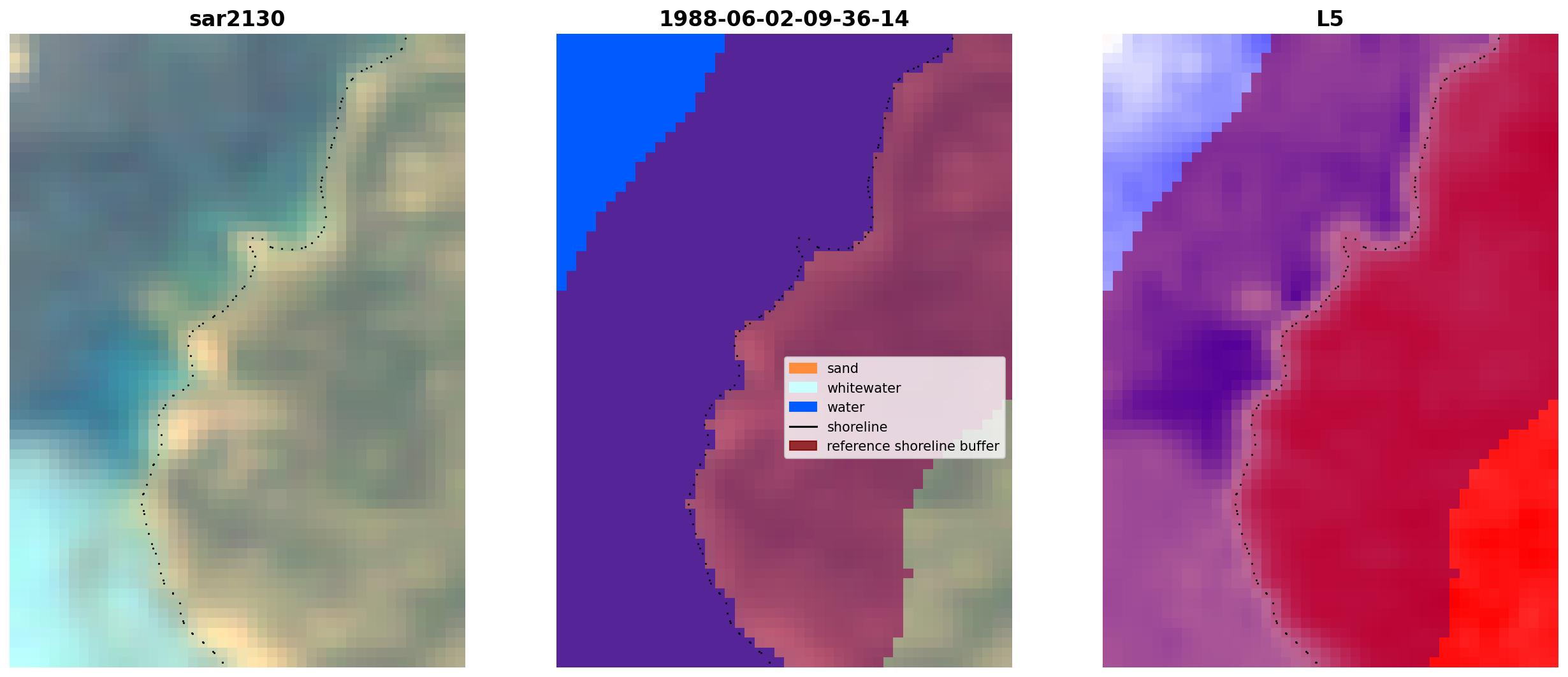 sar2130

1988-06-02-09-36-14

sand
whitewater
water
shoreline
reference shoreline buffer

L5